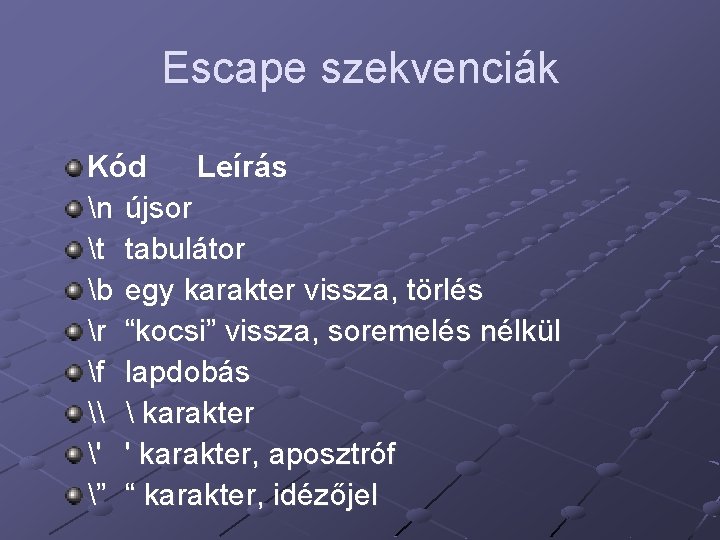 Escape szekvenciák

Kód Leírás
\n újsor
\t tabulátor
\b egy karakter vissza, törlés
\r “kocsi” vissza, soremelés nélkül
\f lapdobás
\\ \ karakter
\' ' karakter, aposztróf
\” “ karakter, idézőjel